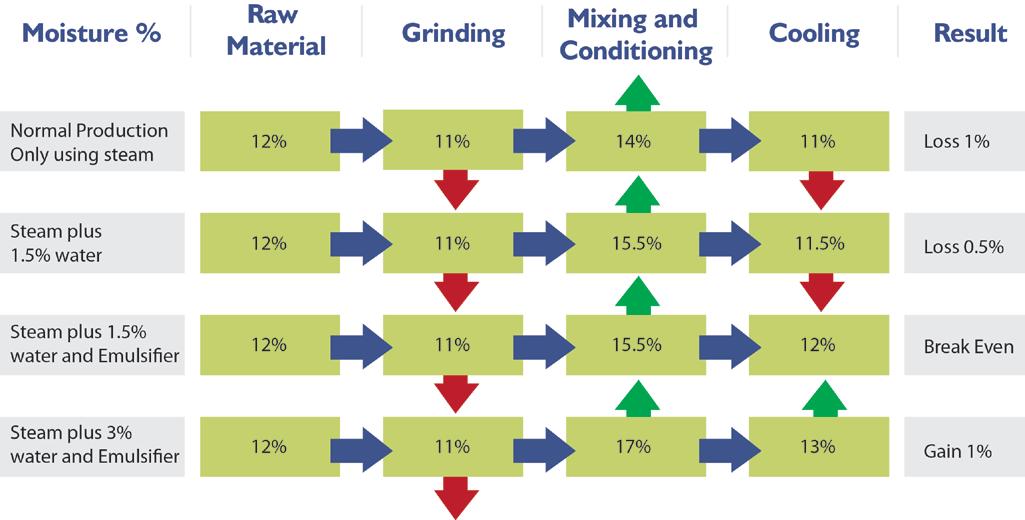 | Moisture % | Raw Material | Grinding | Mixing and Conditioning | Cooling | Result |
|---|---|---|---|---|---|
| Normal Production Only using steam | 12% | 11% | 14% | 11% | Loss 1% |
| Steam plus 1.5% water | 12% | 11% | 15.5% | 11.5% | Loss 0.5% |
| Steam plus 1.5% water and Emulsifier | 12% | 11% | 15.5% | 12% | Break Even |
| Steam plus 3% water and Emulsifier | 12% | 11% | 17% | 13% | Gain 1% |